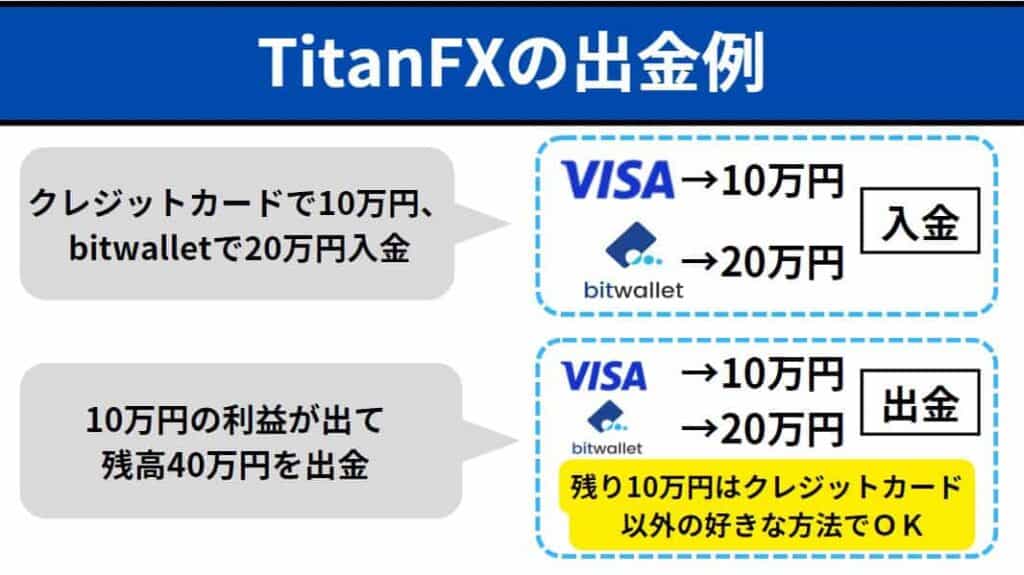 TitanFXの出金例

クレジットカードで10万円、bitwalletで20万円入金

VISA →10万円
bitwallet →20万円
入金

10万円の利益が出て残高40万円を出金

VISA →10万円
bitwallet →20万円
出金

残り10万円はクレジットカード以外の好きな方法でＯＫ